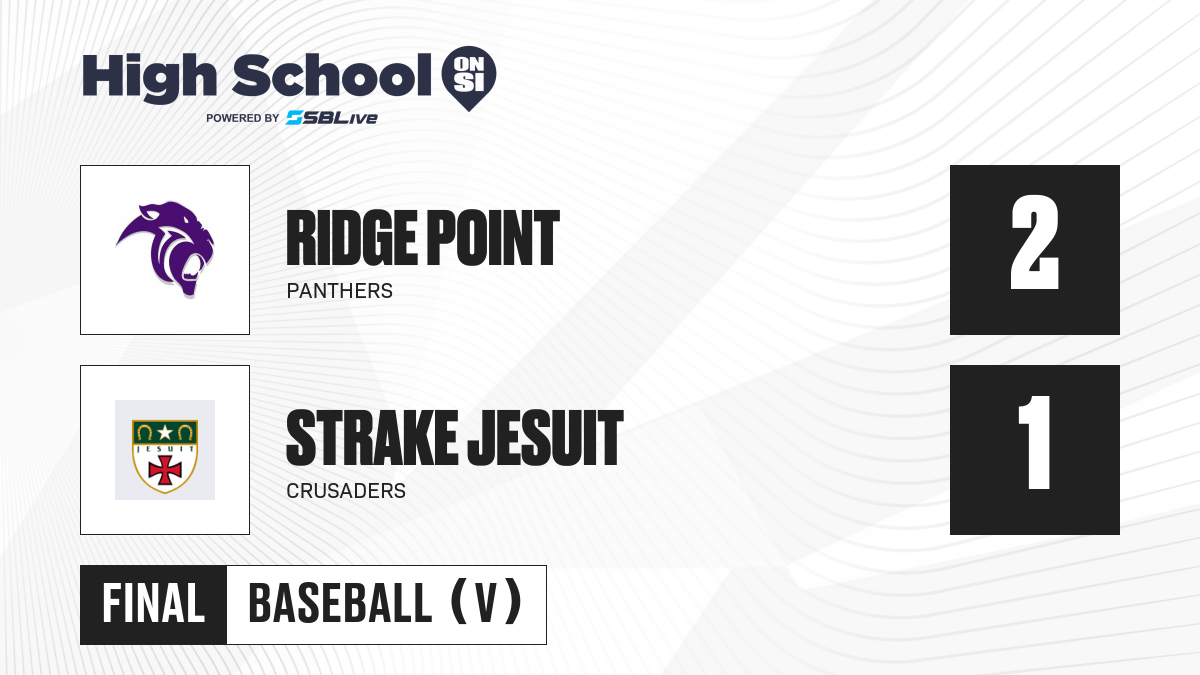 High School ON SI
POWERED BY SBLive

RIDGE POINT
PANTHERS
2

JESUIT

STRAKE JESUIT
CRUSADERS
1

FINAL BASEBALL (V)